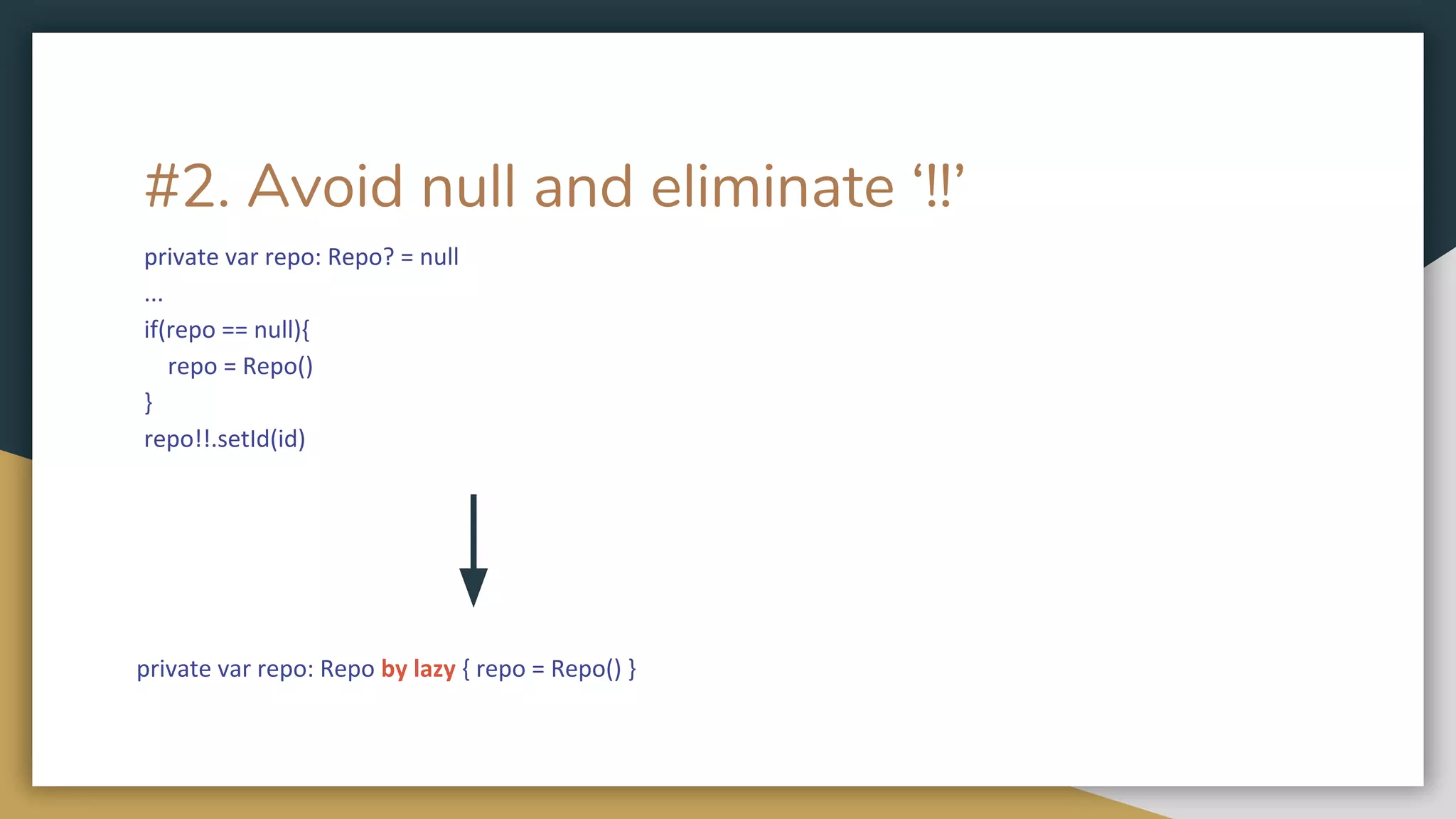 #2. Avoid null and eliminate ‘!!’

private var repo: Repo? = null
...
if(repo == null){
 repo = Repo()
}
repo!!.setId(id)

private var repo: Repo by lazy { repo = Repo() }